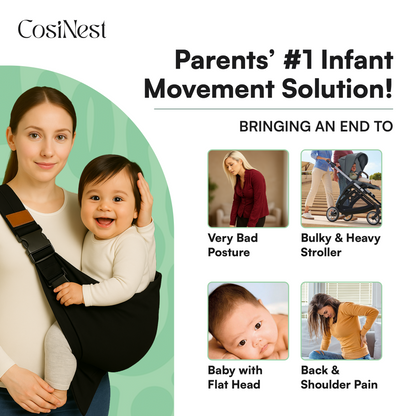 CosiNest

Parents' #1 Infant Movement Solution!

BRINGING AN END TO

Very Bad Posture

Bulky & Heavy Stroller

Baby with Flat Head

Back & Shoulder Pain